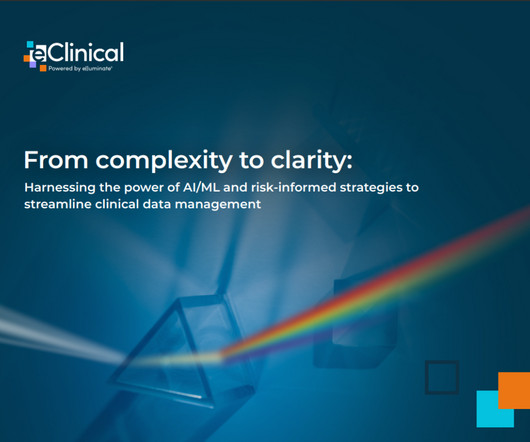 eClinical
Powered by elluminate

From complexity to clarity:

Harnessing the power of AI/ML and risk-informed strategies to streamline clinical data management